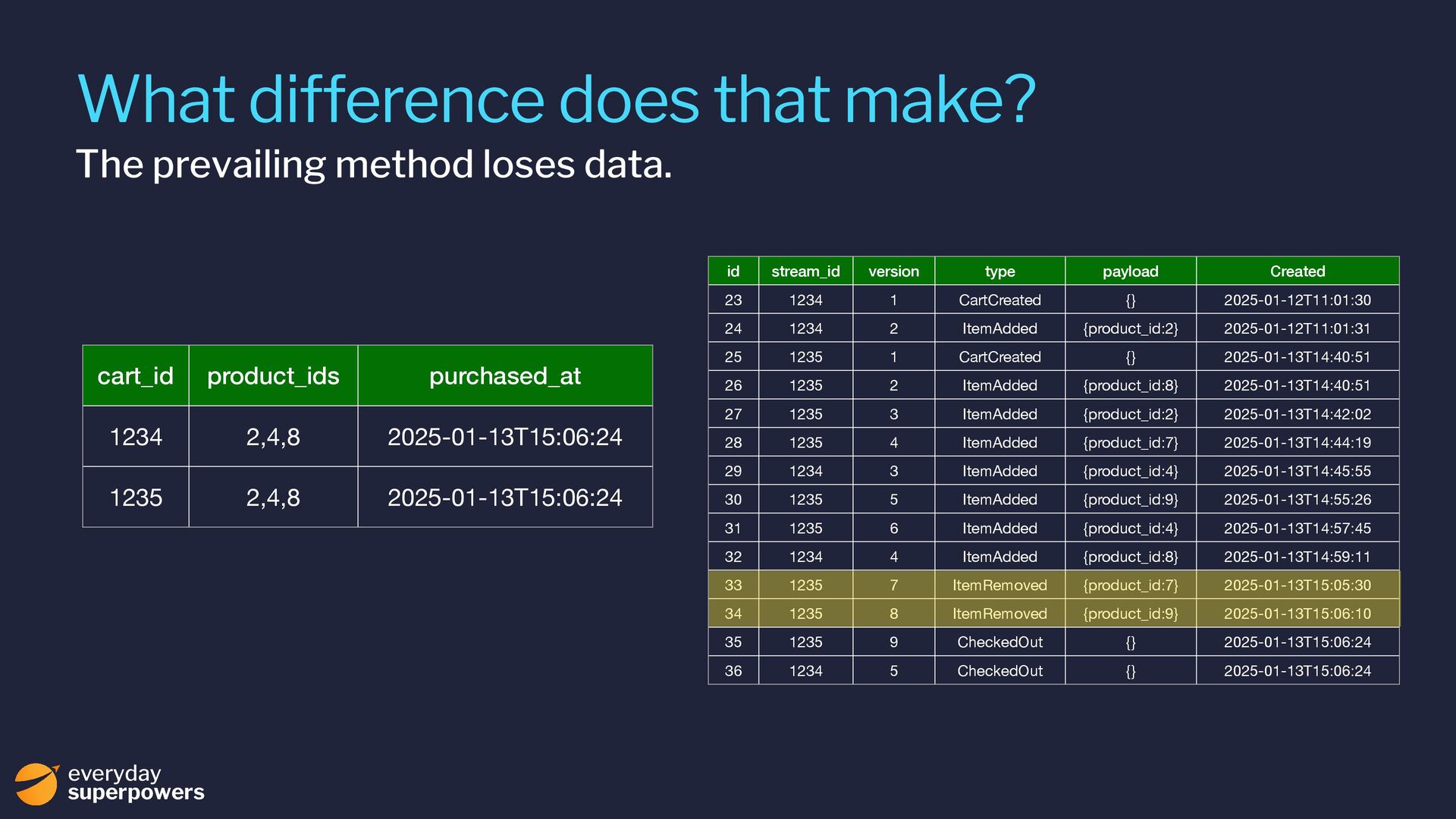 What difference does that make?

The prevailing method loses data.

| cart_id | product_ids | purchased_at |
|---|---|---|
| 1234 | 2,4,8 | 2025-01-13T15:06:24 |
| 1235 | 2,4,8 | 2025-01-13T15:06:24 |

| id | stream_id | version | type | payload | Created |
|---|---|---|---|---|---|
| 23 | 1234 | 1 | CartCreated | {} | 2025-01-12T11:01:30 |
| 24 | 1234 | 2 | ItemAdded | {product_id:2} | 2025-01-12T11:01:31 |
| 25 | 1235 | 1 | CartCreated | {} | 2025-01-13T14:40:51 |
| 26 | 1235 | 2 | ItemAdded | {product_id:8} | 2025-01-13T14:40:51 |
| 27 | 1235 | 3 | ItemAdded | {product_id:2} | 2025-01-13T14:42:02 |
| 28 | 1235 | 4 | ItemAdded | {product_id:7} | 2025-01-13T14:44:19 |
| 29 | 1234 | 3 | ItemAdded | {product_id:4} | 2025-01-13T14:45:55 |
| 30 | 1235 | 5 | ItemAdded | {product_id:9} | 2025-01-13T14:55:26 |
| 31 | 1235 | 6 | ItemAdded | {product_id:4} | 2025-01-13T14:57:45 |
| 32 | 1234 | 4 | ItemAdded | {product_id:8} | 2025-01-13T14:59:11 |
| 33 | 1235 | 7 | ItemRemoved | {product_id:7} | 2025-01-13T15:05:30 |
| 34 | 1235 | 8 | ItemRemoved | {product_id:9} | 2025-01-13T15:06:10 |
| 35 | 1235 | 9 | CheckedOut | {} | 2025-01-13T15:06:24 |
| 36 | 1234 | 5 | CheckedOut | {} | 2025-01-13T15:06:24 |

everyday superpowers